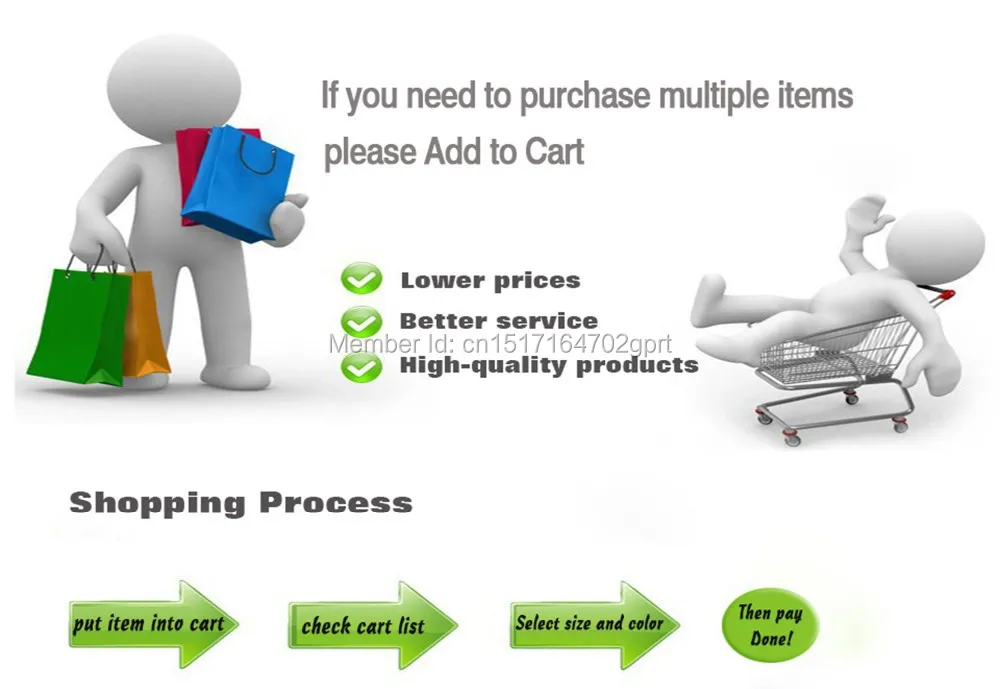 If you need to purchase multiple items
please Add to Cart

Lower prices
Better service
Member Id: cn1517164702gprt
High-quality products

Shopping Process

put item into cart
check cart list
Select size and color
Then pay Done!